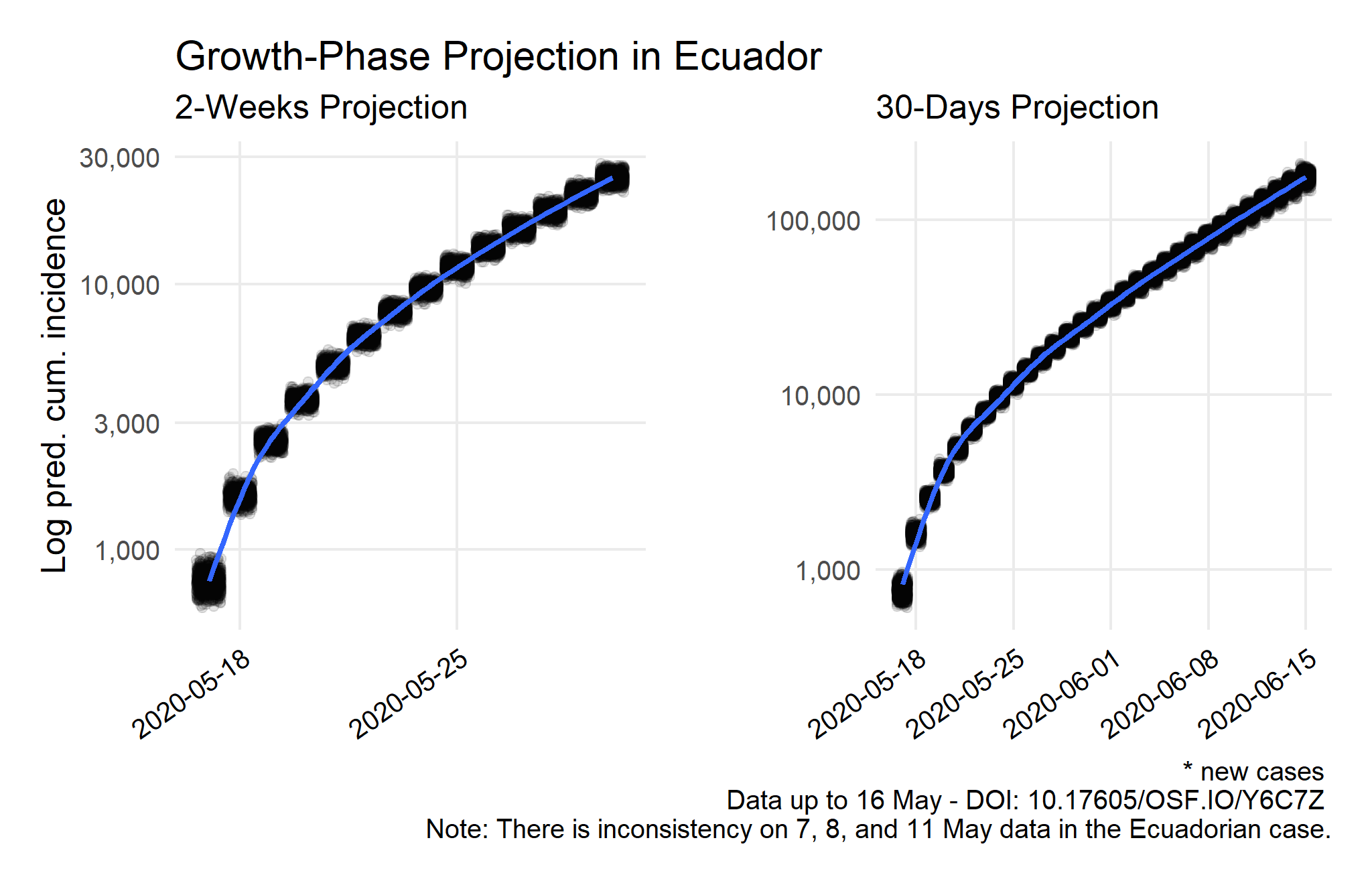 Growth-Phase Projection in Ecuador

2-Weeks Projection

Log pred. cum. incidence

30,000
10,000
3,000
1,000

2020-05-18
2020-05-25

30-Days Projection

100,000
10,000
1,000

2020-05-18
2020-05-25
2020-06-01
2020-06-08
2020-06-15

* new cases
Data up to 16 May - DOI: 10.17605/OSF.IO/Y6C7Z
Note: There is inconsistency on 7, 8, and 11 May data in the Ecuadorian case.